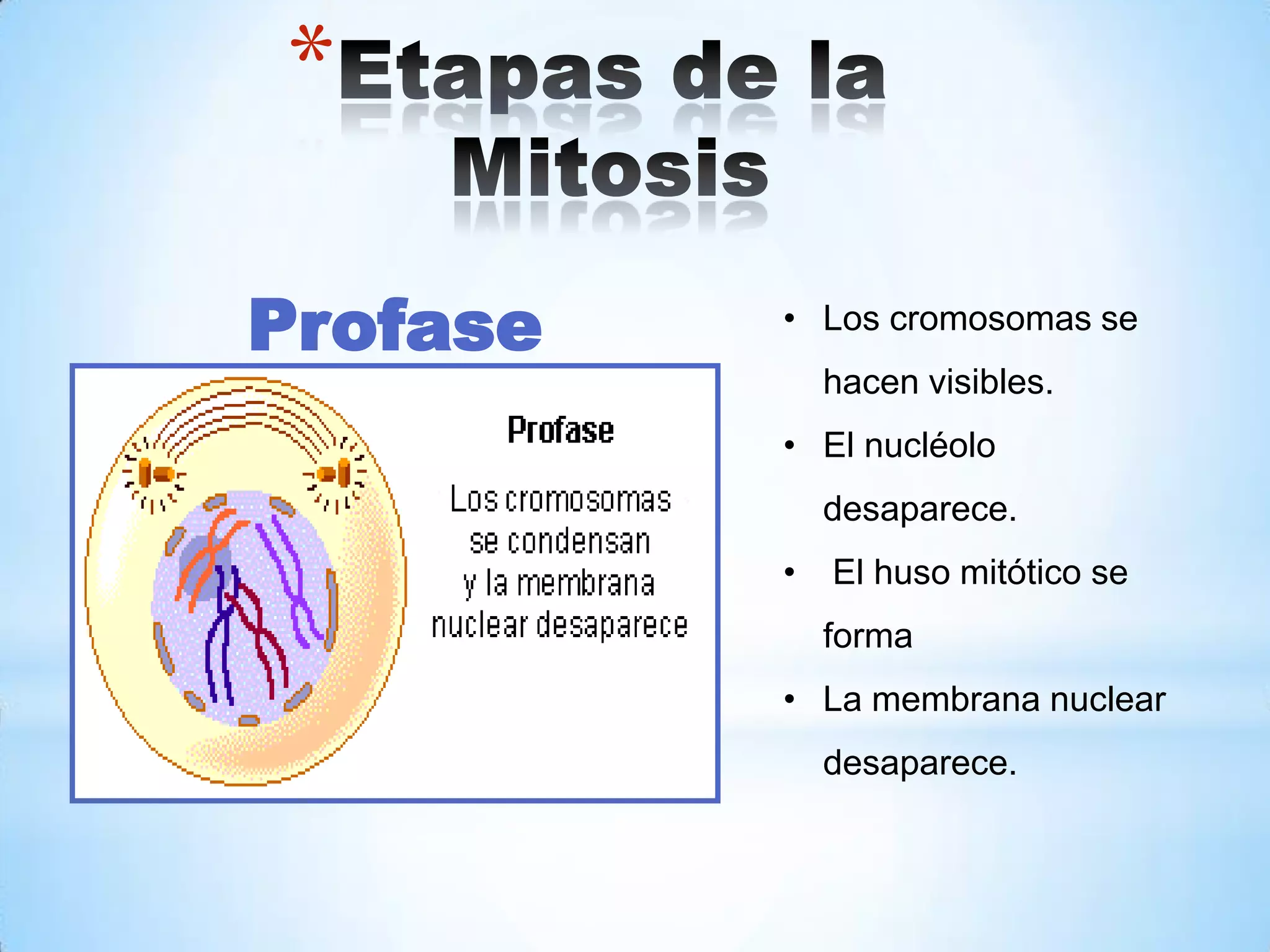 *Etapas de la Mitosis

Profase

Profase

Los cromosomas se condensan y la membrana nuclear desaparece

• Los cromosomas se hacen visibles.
• El nucléolo desaparece.
• El huso mitótico se forma
• La membrana nuclear desaparece.